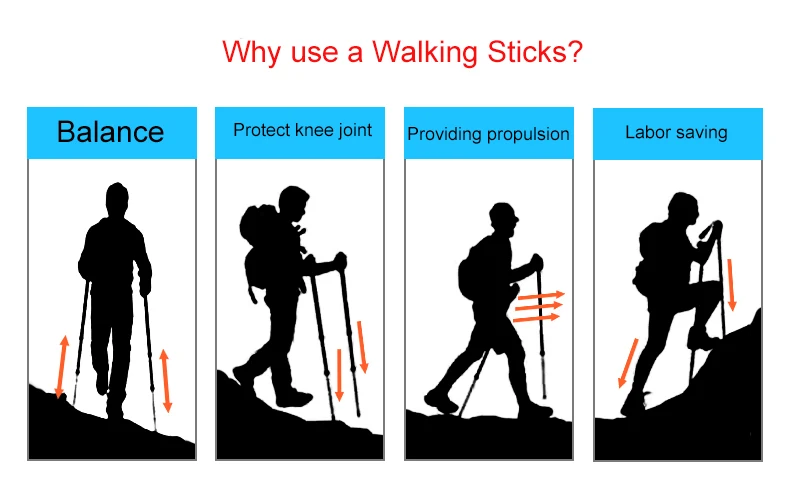 Why use a Walking Sticks?

Balance

Protect knee joint

Providing propulsion

Labor saving